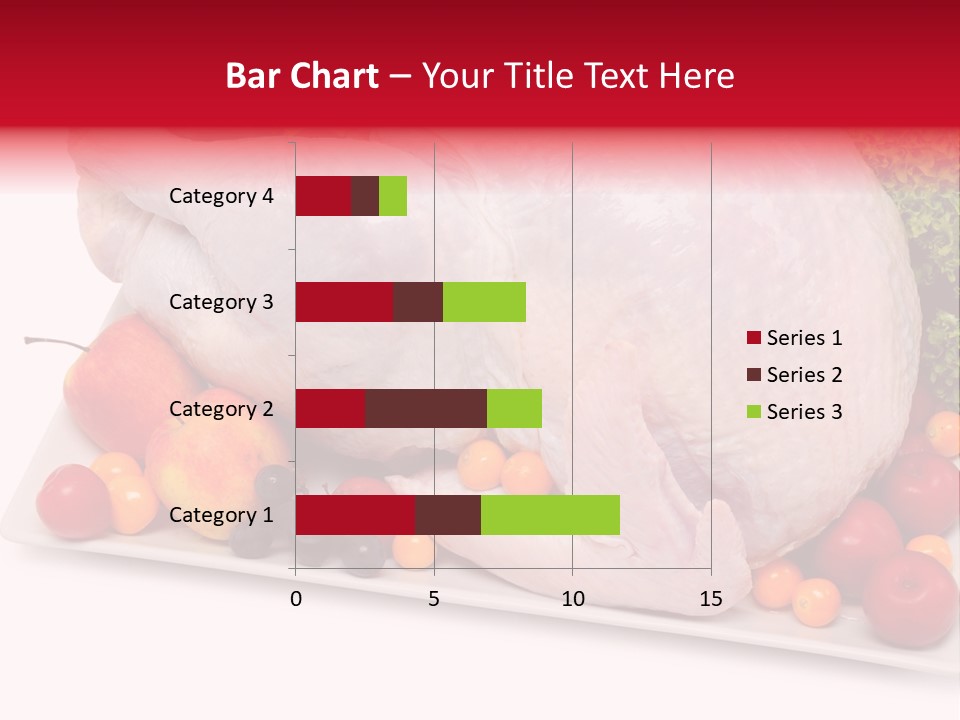 Bar Chart – Your Title Text Here

Category 4
Category 3
Category 2
Category 1

0
5
10
15

Series 1
Series 2
Series 3